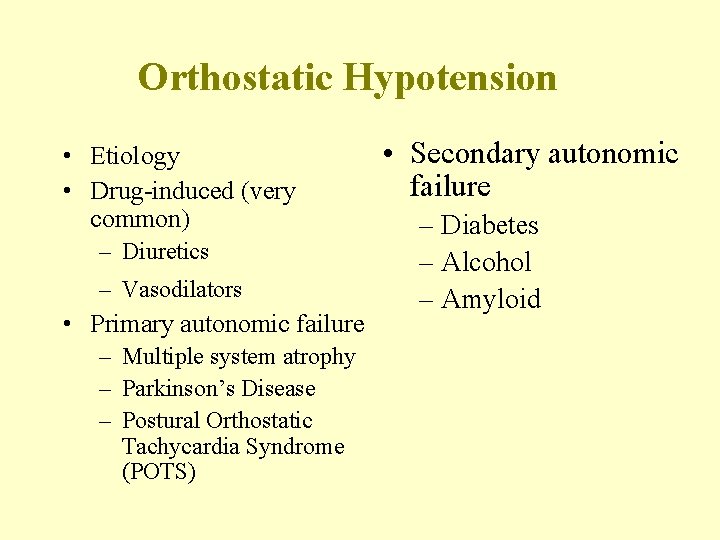 Orthostatic Hypotension

• Etiology
• Drug-induced (very common)
– Diuretics
– Vasodilators
• Primary autonomic failure
– Multiple system atrophy
– Parkinson's Disease
– Postural Orthostatic Tachycardia Syndrome (POTS)

• Secondary autonomic failure
– Diabetes
– Alcohol
– Amyloid